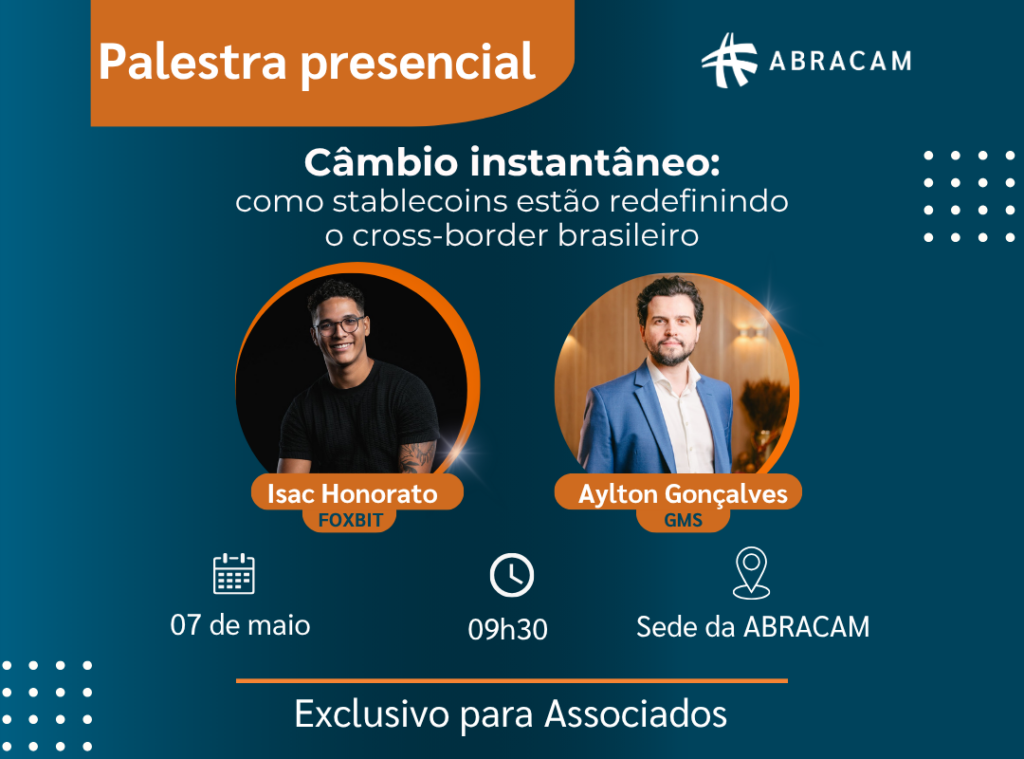 Palestra presencial

ABRACAM

Câmbio instantâneo:
como stablecoins estão redefinindo o cross-border brasileiro

Isac Honorato
FOXBIT

Aylton Gonçalves
GMS

07 de maio

09h30

Sede da ABRACAM

Exclusivo para Associados